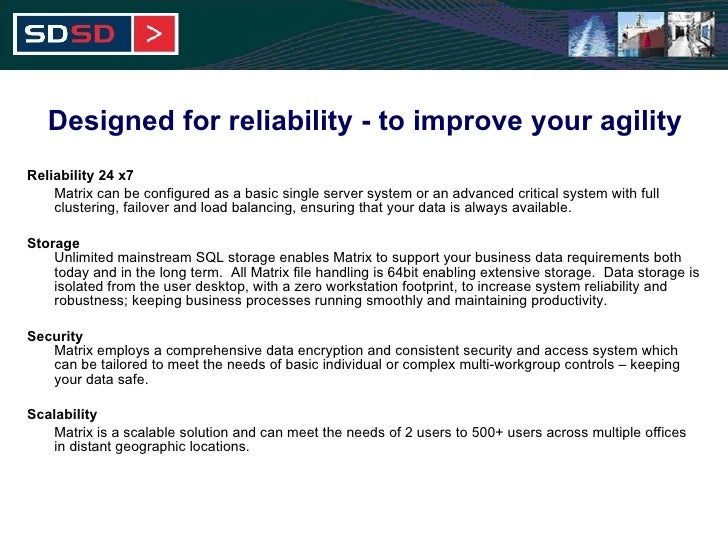 SDSD >

Designed for reliability - to improve your agility

Reliability 24 x7
Matrix can be configured as a basic single server system or an advanced critical system with full clustering, failover and load balancing, ensuring that your data is always available.

Storage
Unlimited mainstream SQL storage enables Matrix to support your business data requirements both today and in the long term. All Matrix file handling is 64bit enabling extensive storage. Data storage is isolated from the user desktop, with a zero workstation footprint, to increase system reliability and robustness; keeping business processes running smoothly and maintaining productivity.

Security
Matrix employs a comprehensive data encryption and consistent security and access system which can be tailored to meet the needs of basic individual or complex multi-workgroup controls – keeping your data safe.

Scalability
Matrix is a scalable solution and can meet the needs of 2 users to 500+ users across multiple offices in distant geographic locations.